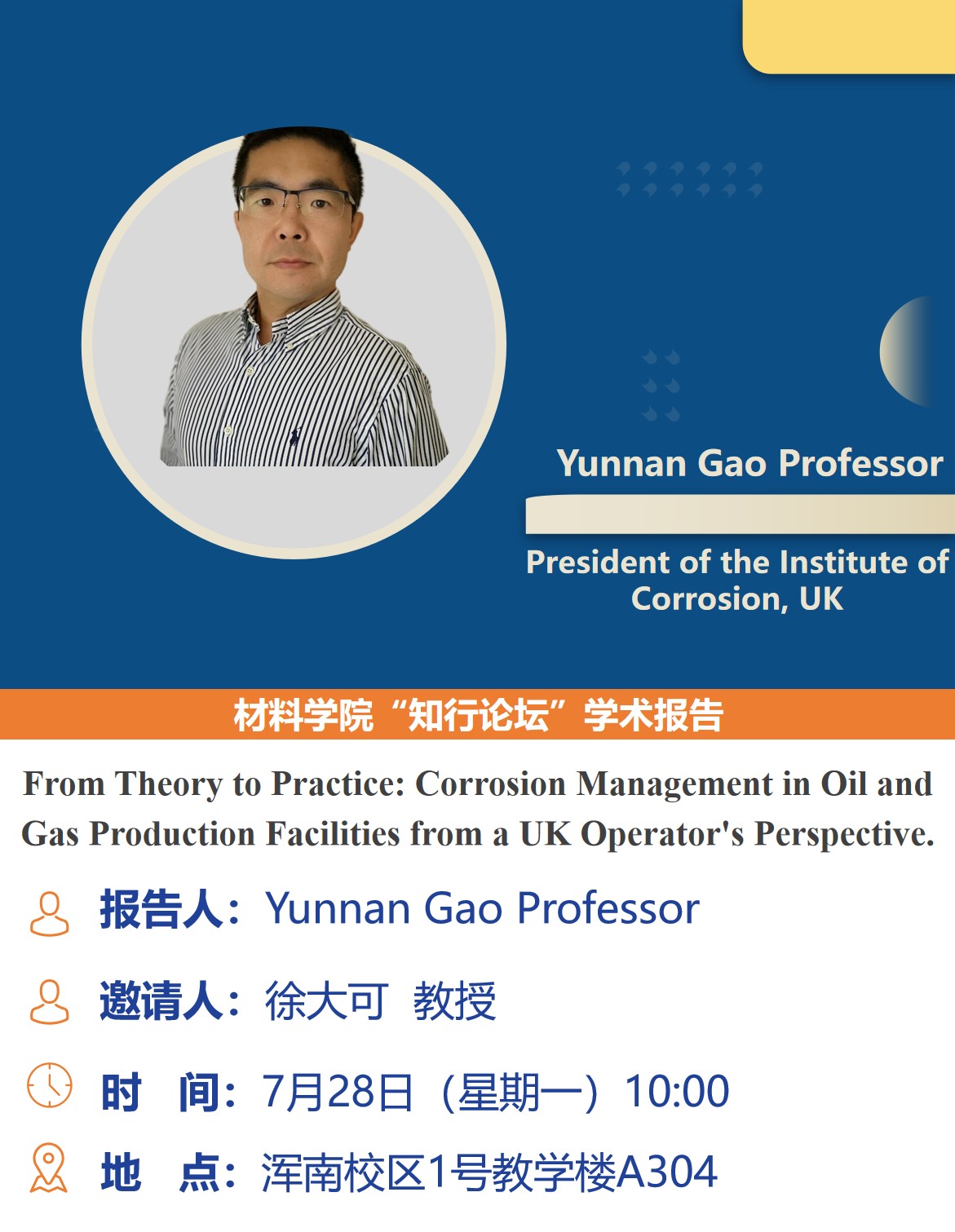 Yunnan Gao Professor

President of the Institute of Corrosion, UK

材料学院“知行论坛”学术报告

From Theory to Practice: Corrosion Management in Oil and Gas Production Facilities from a UK Operator's Perspective.

报告人：Yunnan Gao Professor

邀请人：徐大可 教授

时 间：7月28日（星期一）10:00

地 点：浑南校区1号教学楼A304